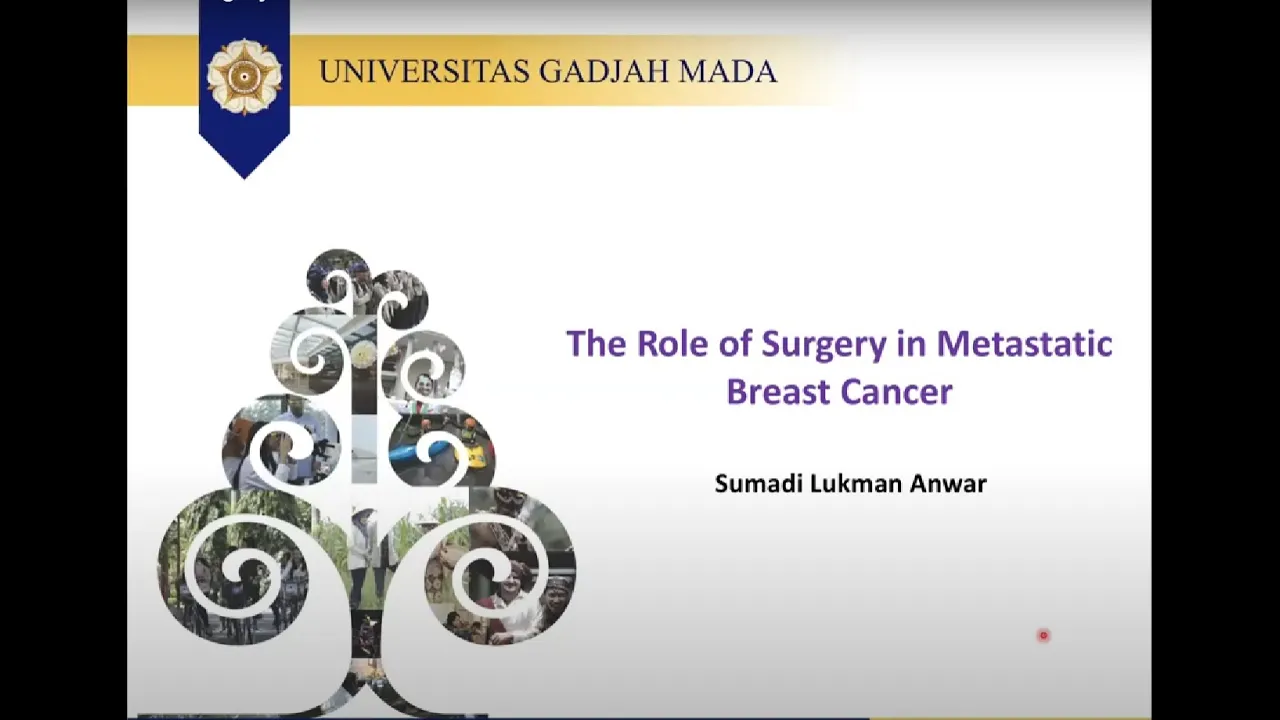 UNIVERSITAS GADJAH MADA

The Role of Surgery in Metastatic Breast Cancer

Sumadi Lukman Anwar